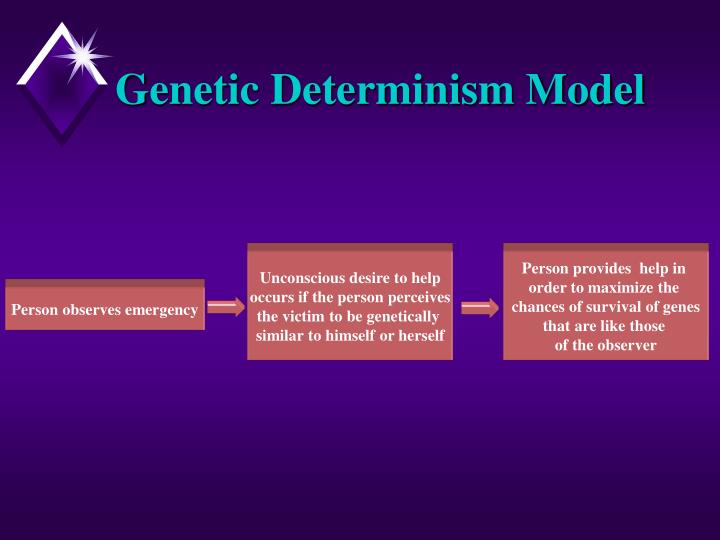 Genetic Determinism Model

Person observes emergency

Unconscious desire to help occurs if the person perceives the victim to be genetically similar to himself or herself

Person provides help in order to maximize the chances of survival of genes that are like those of the observer